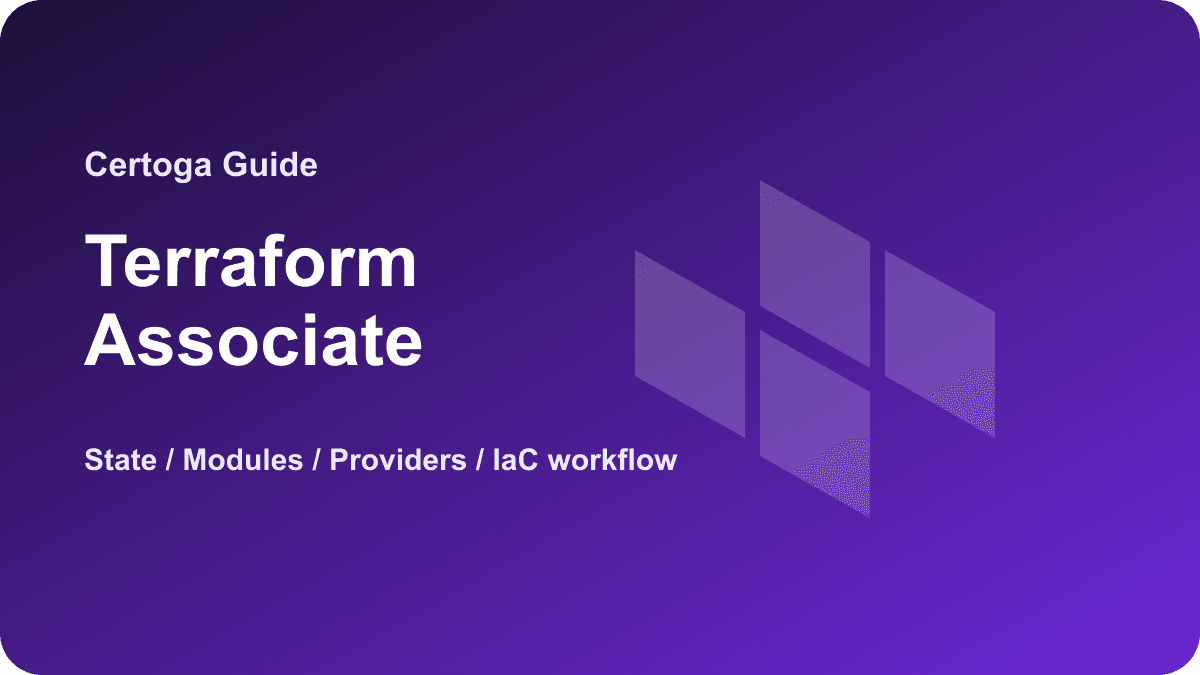 Certoga Guide

Terraform Associate

State / Modules / Providers / IaC workflow